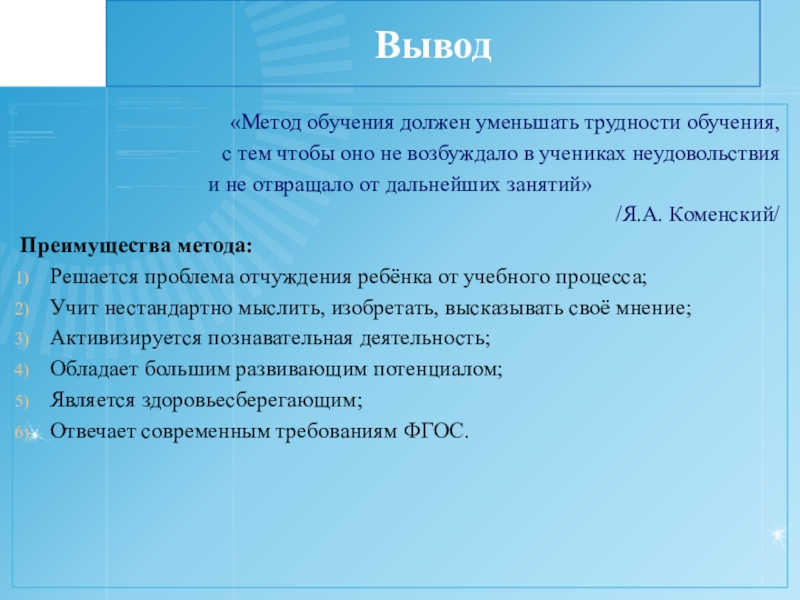 Вывод

«Метод обучения должен уменьшать трудности обучения, с тем чтобы оно не возбуждало в учениках неудовольствия и не отвращало от дальнейших занятий»
/Я.А. Коменский/

Преимущества метода:
1) Решается проблема отчуждения ребёнка от учебного процесса;
2) Учит нестандартно мыслить, изобретать, высказывать своё мнение;
3) Активизируется познавательная деятельность;
4) Обладает большим развивающим потенциалом;
5) Является здоровьесберегающим;
6) Отвечает современным требованиям ФГОС.